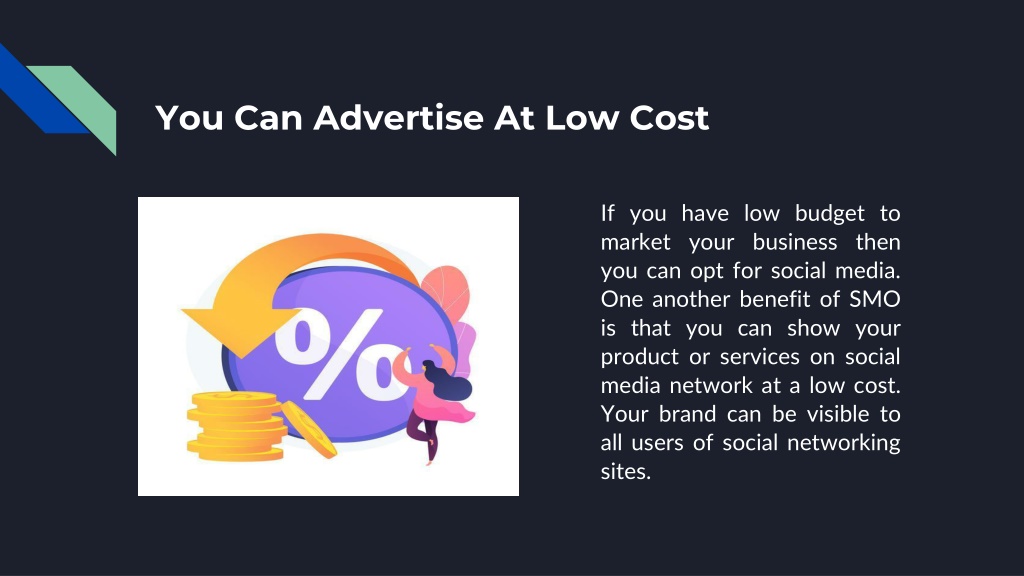 You Can Advertise At Low Cost

%

If you have low budget to market your business then you can opt for social media. One another benefit of SMO is that you can show your product or services on social media network at a low cost. Your brand can be visible to all users of social networking sites.